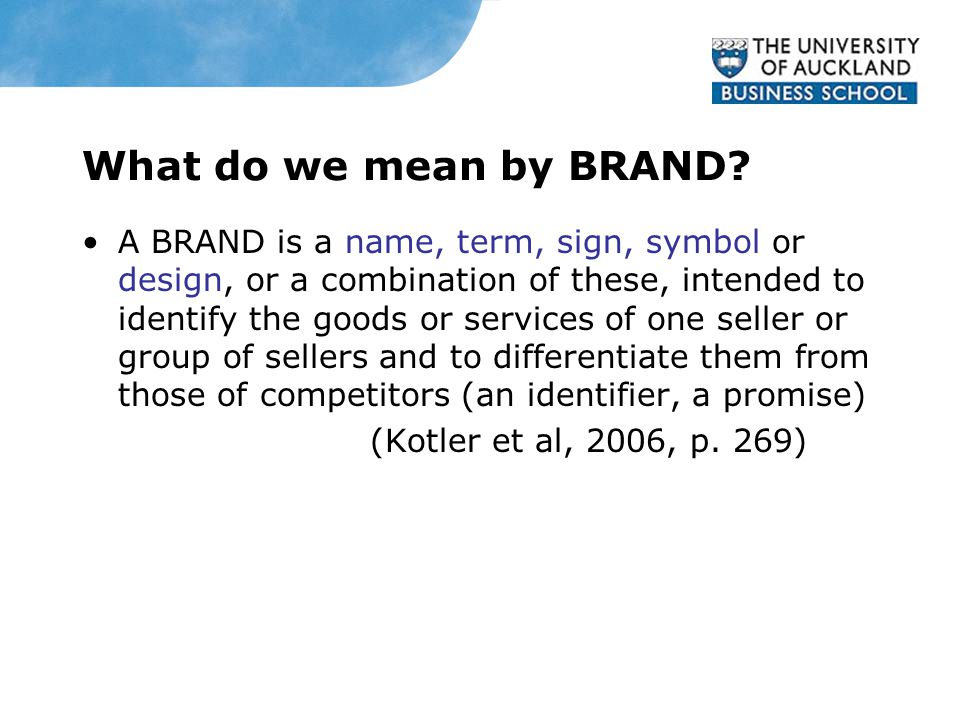 THE UNIVERSITY OF AUCKLAND
BUSINESS SCHOOL

What do we mean by BRAND?

• A BRAND is a name, term, sign, symbol or design, or a combination of these, intended to identify the goods or services of one seller or group of sellers and to differentiate them from those of competitors (an identifier, a promise)

(Kotler et al, 2006, p. 269)